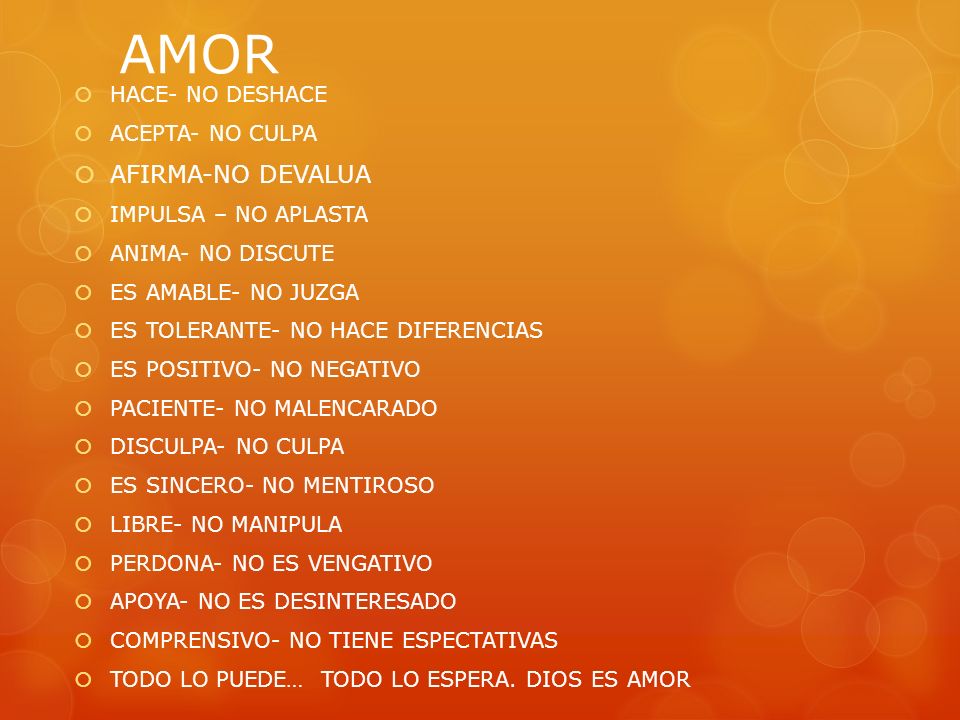 AMOR

HACE- NO DESHACE

ACEPTA- NO CULPA

AFIRMA-NO DEVALUA

IMPULSA – NO APLASTA

ANIMA- NO DISCUTE

ES AMABLE- NO JUZGA

ES TOLERANTE- NO HACE DIFERENCIAS

ES POSITIVO- NO NEGATIVO

PACIENTE- NO MALENCARADO

DISCULPA- NO CULPA

ES SINCERO- NO MENTIROSO

LIBRE- NO MANIPULA

PERDONA- NO ES VENGATIVO

APOYA- NO ES DESINTERESADO

COMPRENSIVO- NO TIENE ESPECTATIVAS

TODO LO PUEDE… TODO LO ESPERA. DIOS ES AMOR